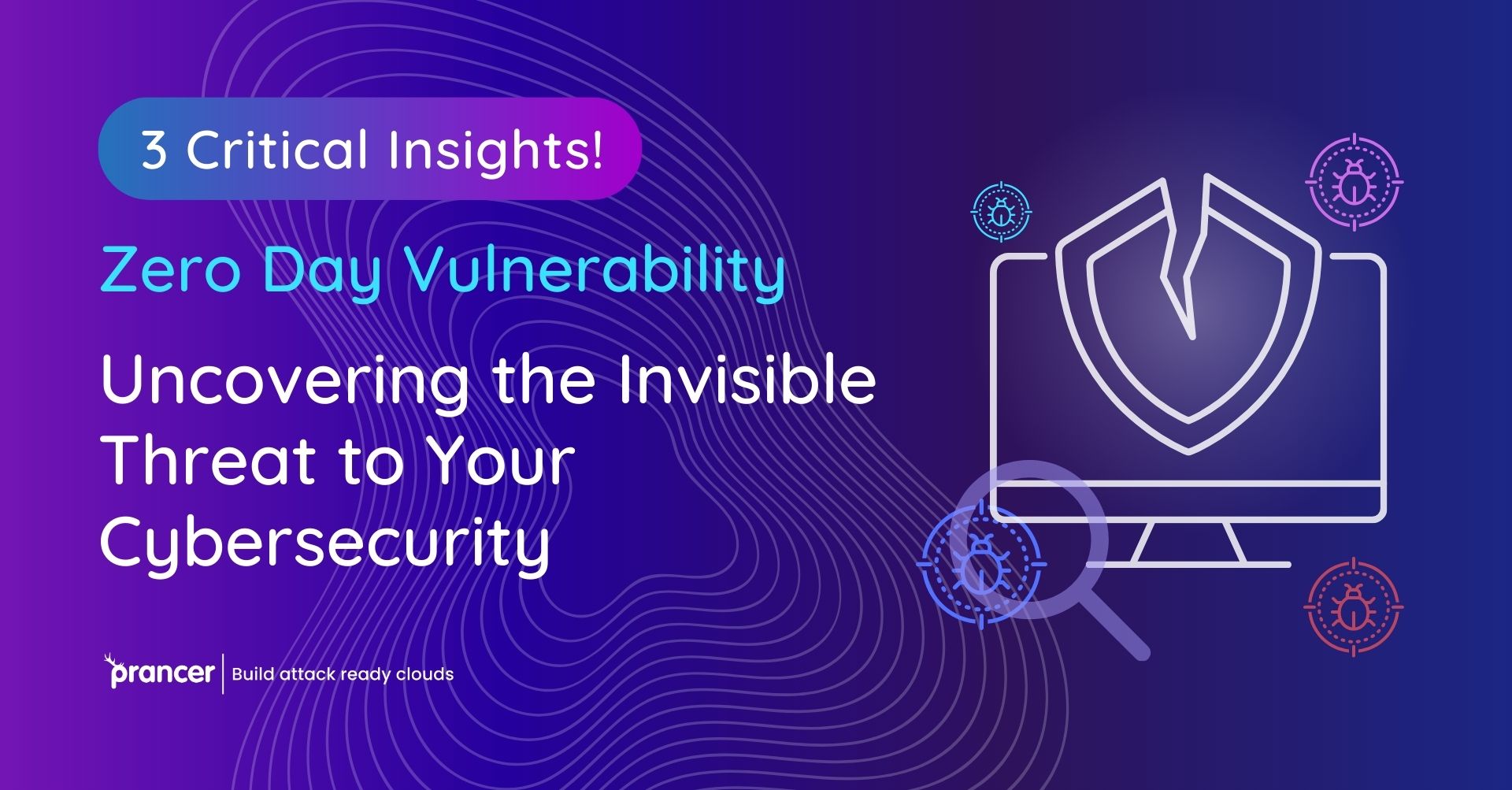 3 Critical Insights!

Zero Day Vulnerability

Uncovering the Invisible Threat to Your Cybersecurity

prancer | Build attack ready clouds